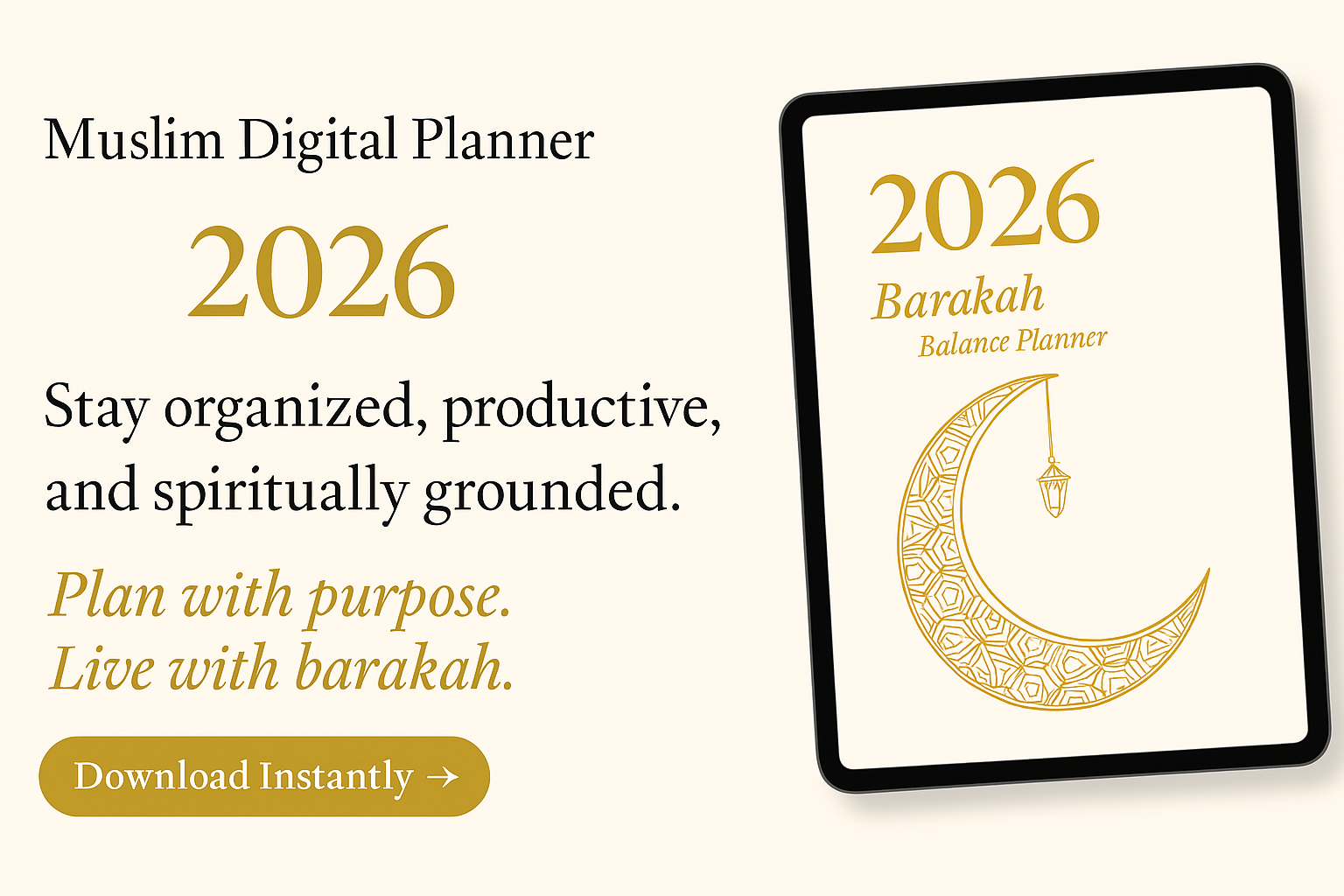 Muslim Digital Planner

2026

Stay organized, productive, and spiritually grounded.

Plan with purpose.
Live with barakah.

Download Instantly →

2026

Barakah
Balance Planner